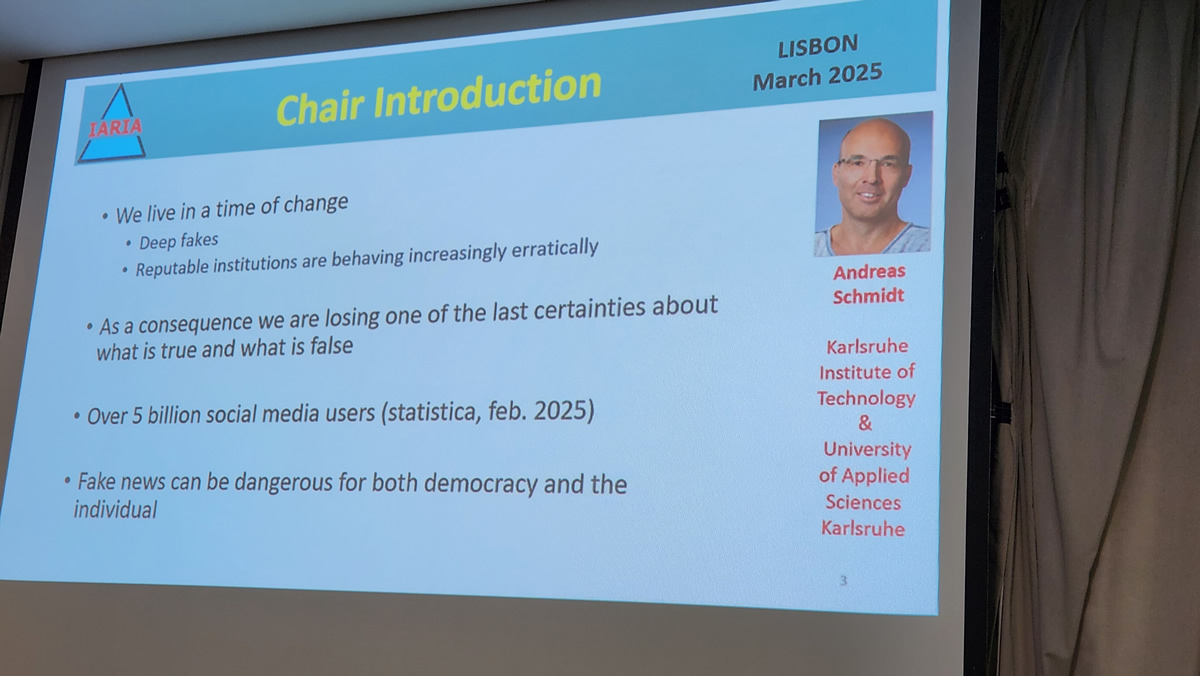 IARIA

Chair Introduction

LISBON
March 2025

• We live in a time of change
  • Deep fakes
  • Reputable institutions are behaving increasingly erratically

• As a consequence we are losing one of the last certainties about what is true and what is false

• Over 5 billion social media users (statistica, feb. 2025)

• Fake news can be dangerous for both democracy and the individual

Andreas Schmidt

Karlsruhe Institute of Technology & University of Applied Sciences Karlsruhe

3